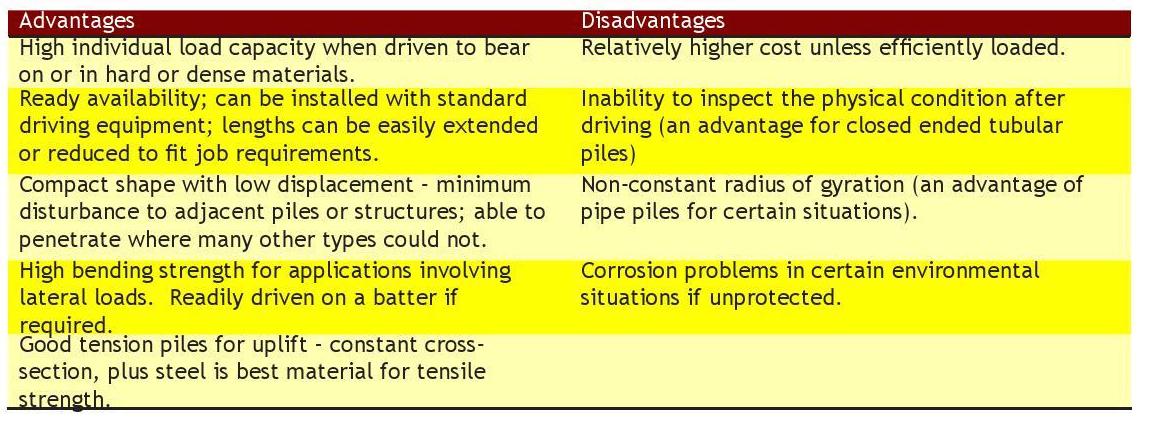 | Advantages | Disadvantages |
|---|---|
| High individual load capacity when driven to bear on or in hard or dense materials. | Relatively higher cost unless efficiently loaded. |
| Ready availability; can be installed with standard driving equipment; lengths can be easily extended or reduced to fit job requirements. | Inability to inspect the physical condition after driving (an advantage for closed ended tubular piles) |
| Compact shape with low displacement - minimum disturbance to adjacent piles or structures; able to penetrate where many other types could not. | Non-constant radius of gyration (an advantage of pipe piles for certain situations). |
| High bending strength for applications involving lateral loads. Readily driven on a batter if required. | Corrosion problems in certain environmental situations if unprotected. |
| Good tension piles for uplift - constant cross-section, plus steel is best material for tensile strength. | |